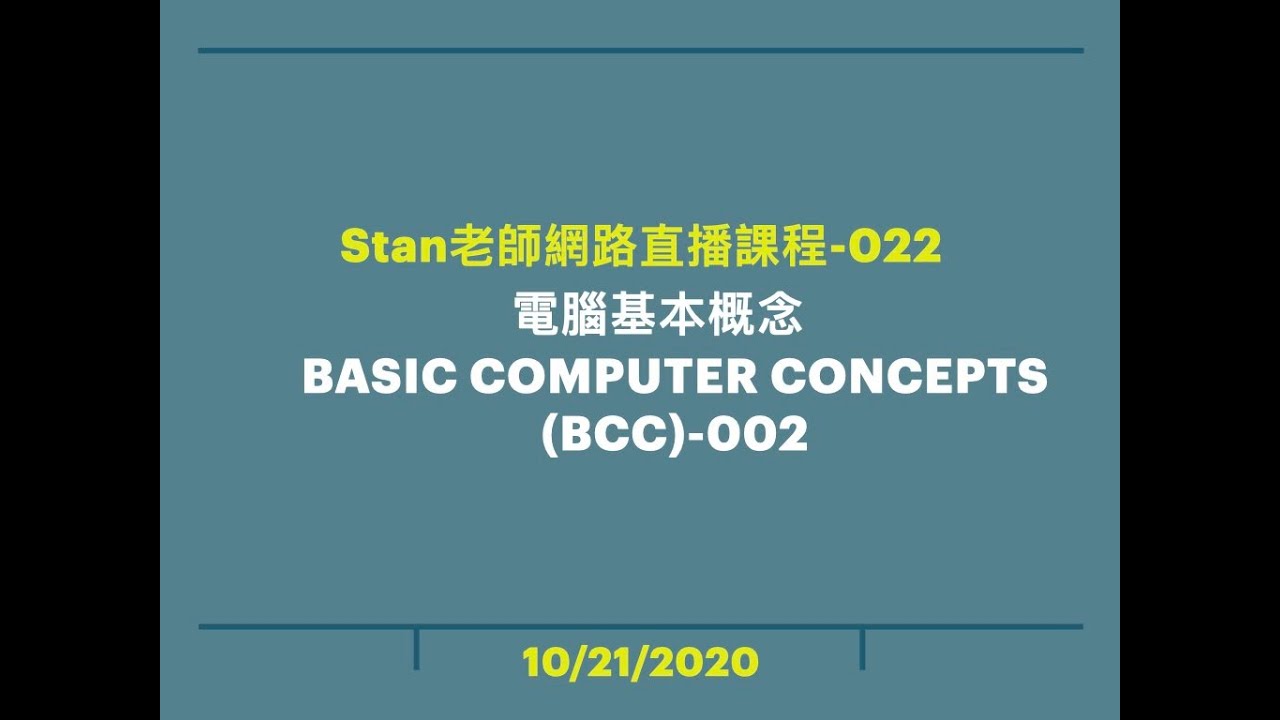 Stan老師網路直播課程-022
電腦基本概念
BASIC COMPUTER CONCEPTS
(BCC)-002

10/21/2020